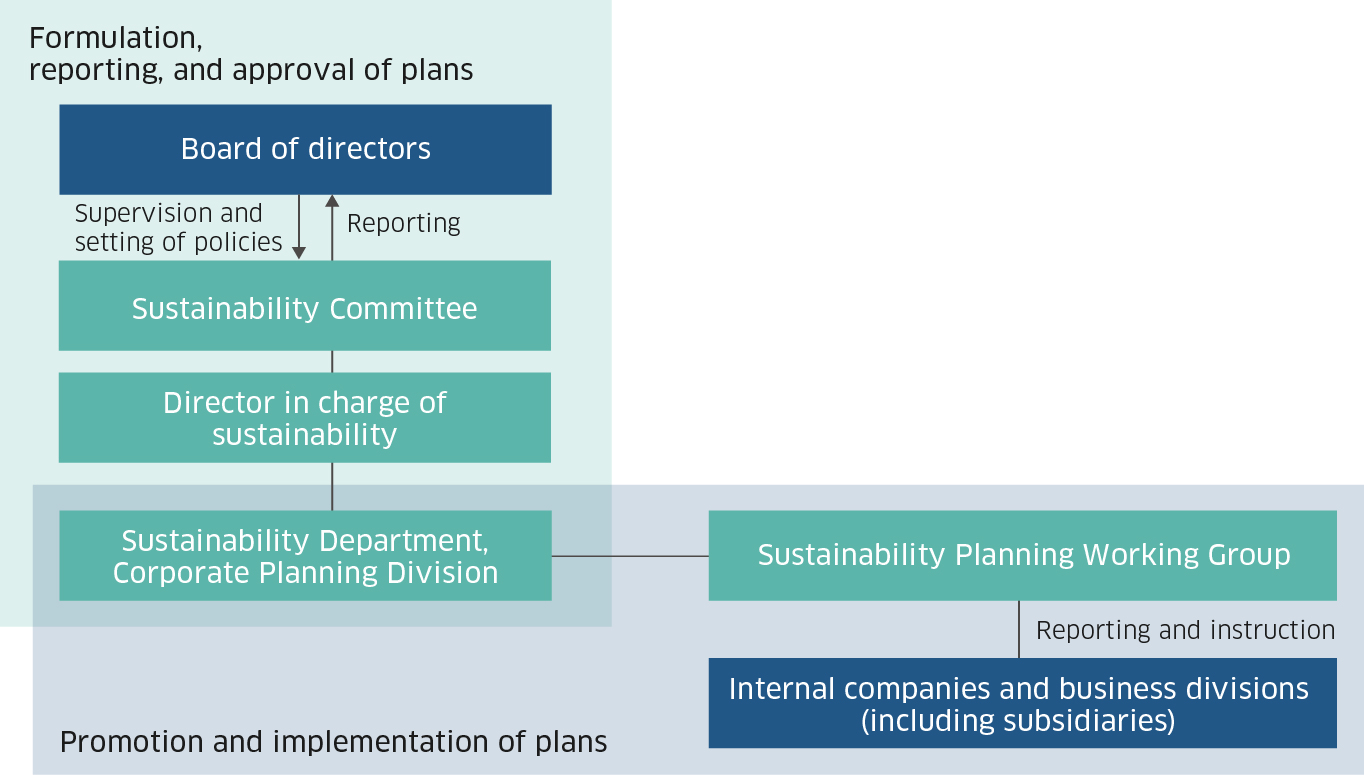 Formulation, reporting, and approval of plans

Board of directors

Supervision and setting of policies

Reporting

Sustainability Committee

Director in charge of sustainability

Sustainability Department, Corporate Planning Division

Sustainability Planning Working Group

Reporting and instruction

Internal companies and business divisions (including subsidiaries)

Promotion and implementation of plans